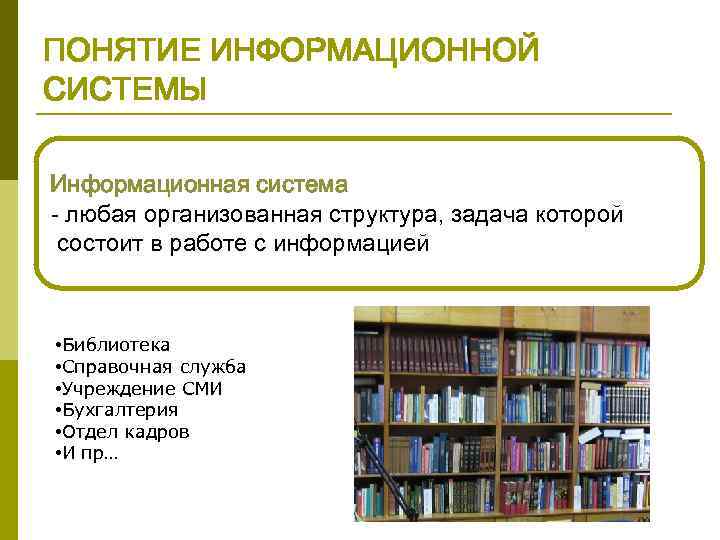 ПОНЯТИЕ ИНФОРМАЦИОННОЙ СИСТЕМЫ

Информационная система
- любая организованная структура, задача которой состоит в работе с информацией

•Библиотека
•Справочная служба
•Учреждение СМИ
•Бухгалтерия
•Отдел кадров
•И пр…